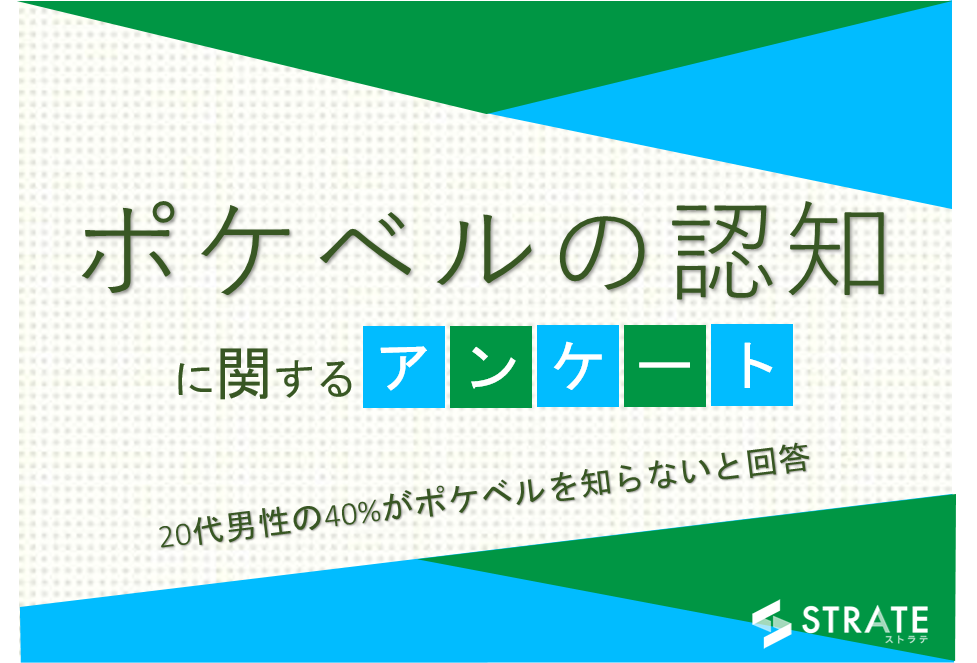 ポケベルの認知

に関するアンケート

20代男性の40%がポケベルを知らないと回答

STRATE
ストラテ